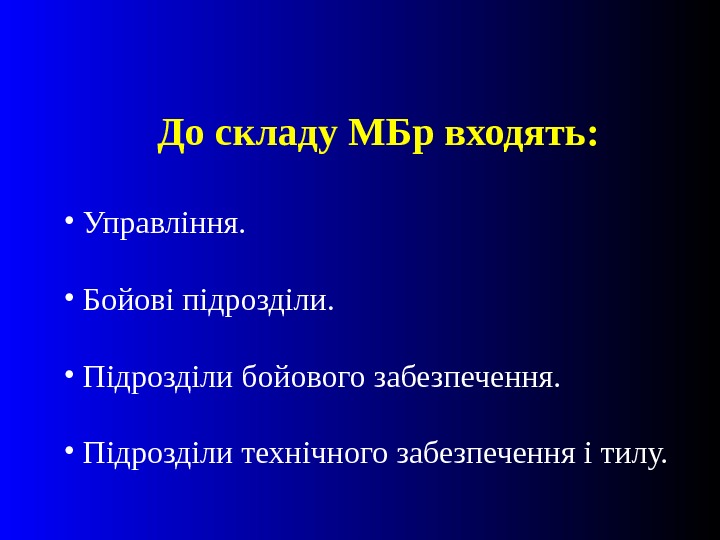 До складу МБр входять:

• Управління.

• Бойові підрозділи.

• Підрозділи бойового забезпечення.

• Підрозділи технічного забезпечення і тилу.